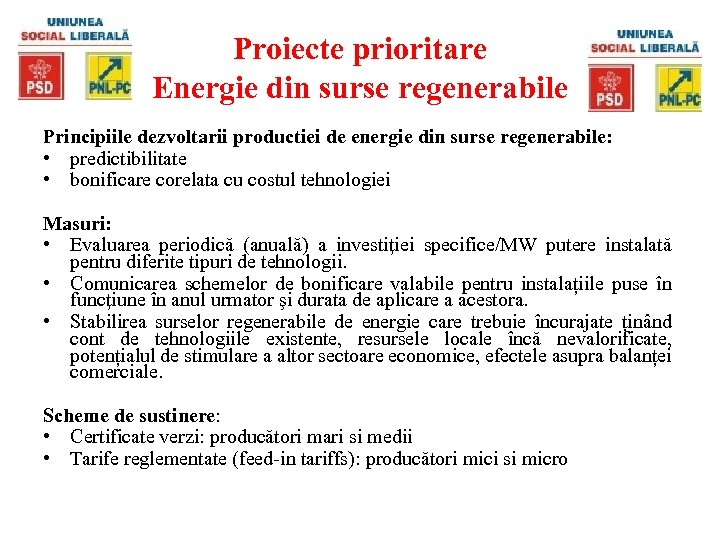 UNIUNEA SOCIAL LIBERALĂ

PSD

PNL-PC

Proiecte prioritare
Energie din surse regenerabile

UNIUNEA SOCIAL LIBERALĂ

PSD

PNL-PC

Principiile dezvoltarii productiei de energie din surse regenerabile:
• predictibilitate
• bonificare corelata cu costul tehnologiei

Masuri:
• Evaluarea periodică (anuală) a investiției specifice/MW putere instalată pentru diferite tipuri de tehnologii.
• Comunicarea schemelor de bonificare valabile pentru instalațiile puse în funcțiune în anul urmator şi durata de aplicare a acestora.
• Stabilirea surselor regenerabile de energie care trebuie încurajate ținând cont de tehnologiile existente, resursele locale încă nevalorificate, potențialul de stimulare a altor sectoare economice, efectele asupra balanței comerciale.

Scheme de sustinere:
• Certificate verzi: producători mari si medii
• Tarife reglementate (feed-in tariffs): producători mici si micro